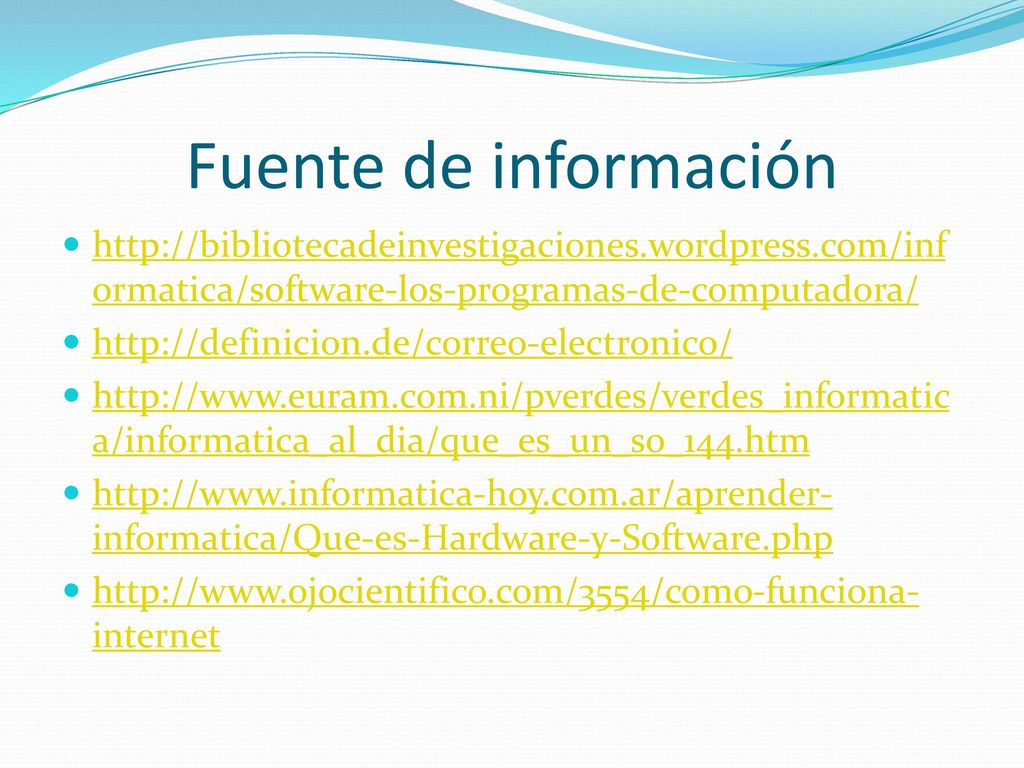 Fuente de información

http://bibliotecadeinvestigaciones.wordpress.com/informatica/software-los-programas-de-computadora/

http://definicion.de/correo-electronico/

http://www.euram.com.ni/pverdes/verdes_informatica/informatica_al_dia/que_es_un_so_144.htm

http://www.informatica-hoy.com.ar/aprender-informatica/Que-es-Hardware-y-Software.php

http://www.ojocientifico.com/3554/como-funciona-internet